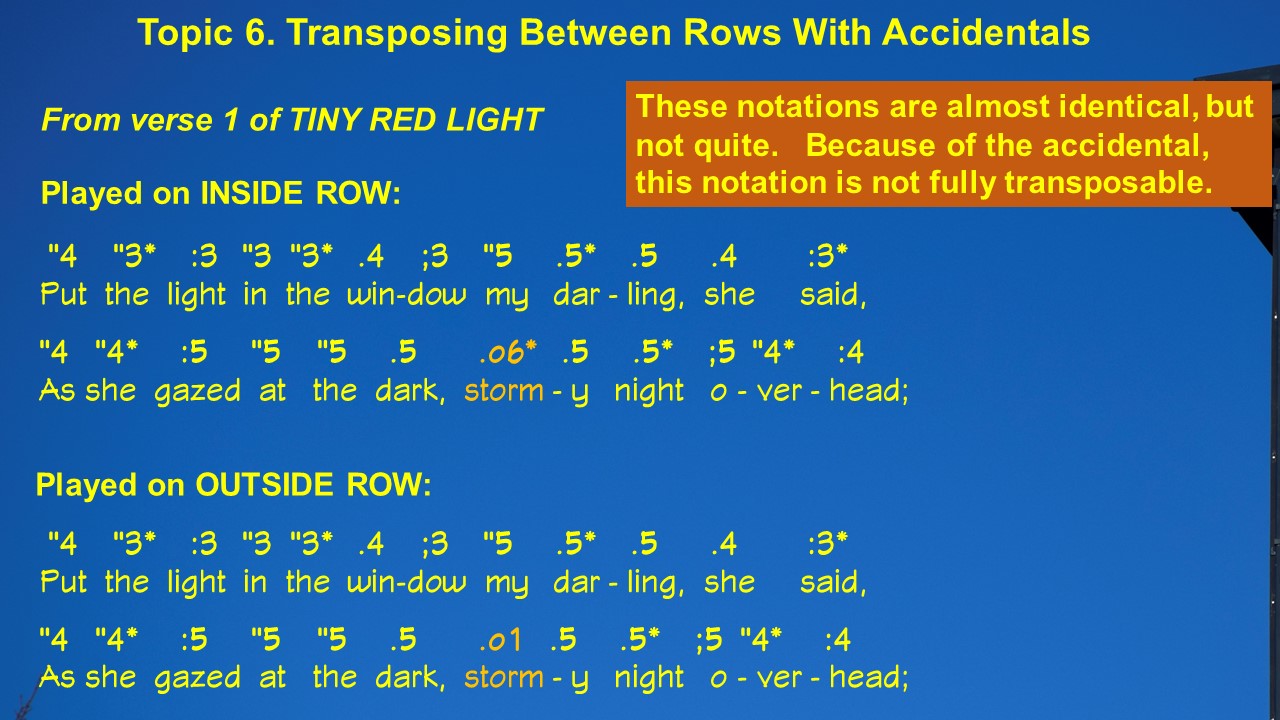 Topic 6. Transposing Between Rows With Accidentals

From verse 1 of TINY RED LIGHT

These notations are almost identical, but not quite. Because of the accidental, this notation is not fully transposable.

Played on INSIDE ROW:

"4 "3* :3 "3 "3* .4 ;3 "5 .5* .5 .4 :3*
Put the light in the win-dow my dar - ling, she said,

"4 "4* :5 "5 "5 .5 .o6* .5 .5* ;5 "4* :4
As she gazed at the dark, storm - y night o - ver - head;

Played on OUTSIDE ROW:

"4 "3* :3 "3 "3* .4 ;3 "5 .5* .5 .4 :3*
Put the light in the win-dow my dar - ling, she said,

"4 "4* :5 "5 "5 .5 .o1 .5 .5* ;5 "4* :4
As she gazed at the dark, storm - y night o - ver - head;